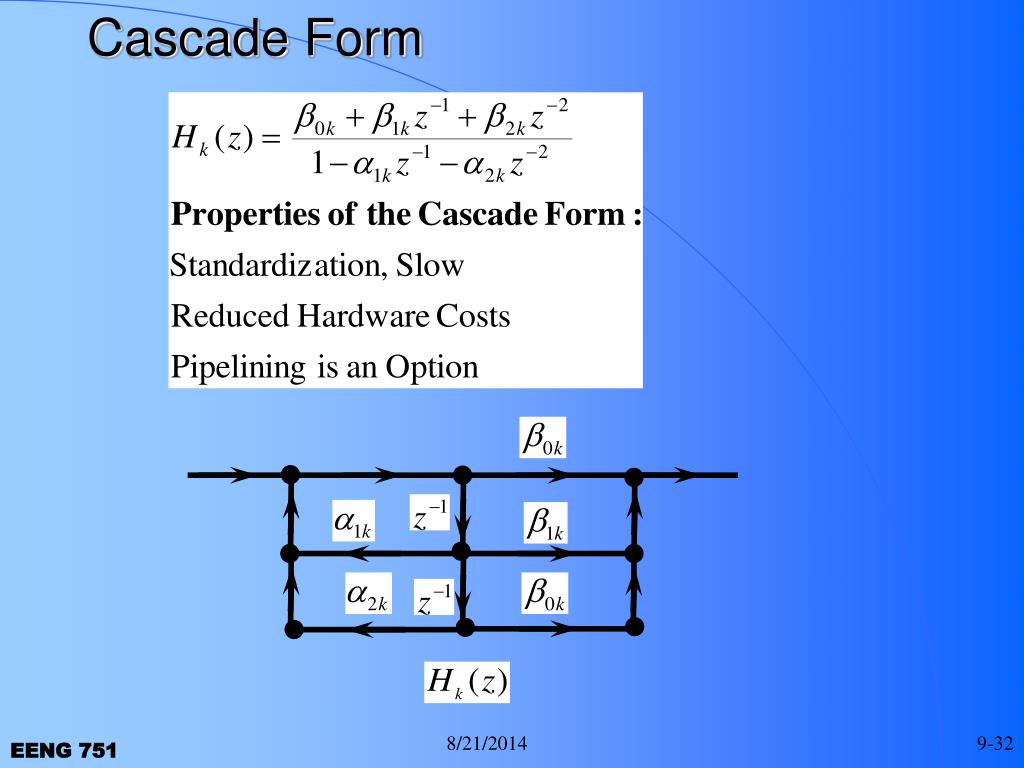 Cascade Form

$H_k(z) = \frac{\beta_{0k} + \beta_{1k} z^{-1} + \beta_{2k} z^{-2}}{1 - \alpha_{1k} z^{-1} - \alpha_{2k} z^{-2}}$

**Properties of the Cascade Form :**

Standardization, Slow

Reduced Hardware Costs

Pipelining is an Option

$\beta_{0k}$

$\alpha_{1k}$ $z^{-1}$ $\beta_{1k}$

$\alpha_{2k}$ $z^{-1}$ $\beta_{0k}$

$H_k(z)$

EENG 751

8/21/2014

9-32